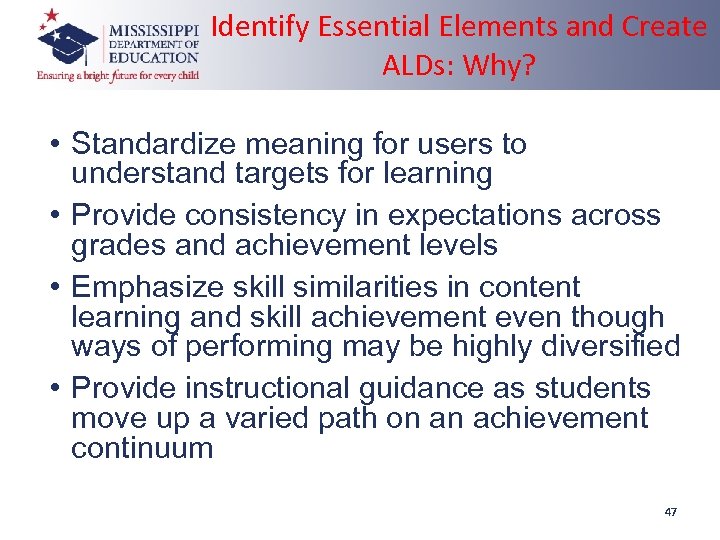 MISSISSIPPI
DEPARTMENT OF
EDUCATION
Ensuring a bright future for every child

Identify Essential Elements and Create ALDs: Why?

• Standardize meaning for users to understand targets for learning
• Provide consistency in expectations across grades and achievement levels
• Emphasize skill similarities in content learning and skill achievement even though ways of performing may be highly diversified
• Provide instructional guidance as students move up a varied path on an achievement continuum

47